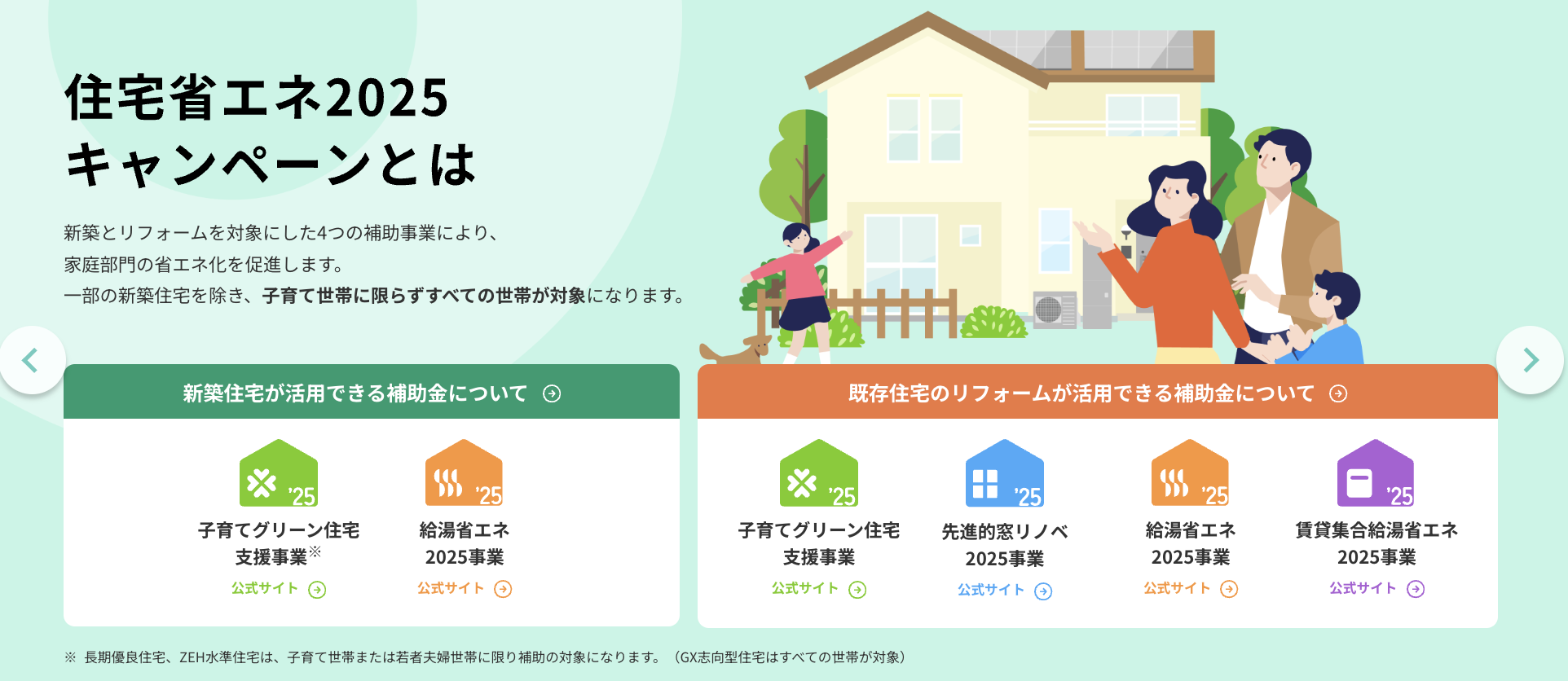 住宅省エネ2025
キャンペーンとは

新築とリフォームを対象にした4つの補助事業により、
家庭部門の省エネ化を促進します。
一部の新築住宅を除き、子育て世帯に限らずすべての世帯が対象になります。

新築住宅が活用できる補助金について

'25
子育てグリーン住宅支援事業※
公式サイト

'25
給湯省エネ2025事業
公式サイト

既存住宅のリフォームが活用できる補助金について

'25
子育てグリーン住宅支援事業
公式サイト

'25
先進的窓リノベ2025事業
公式サイト

'25
給湯省エネ2025事業
公式サイト

'25
賃貸集合給湯省エネ2025事業
公式サイト

※ 長期優良住宅、ZEH水準住宅は、子育て世帯または若者夫婦世帯に限り補助の対象になります。（GX志向型住宅はすべての世帯が対象）